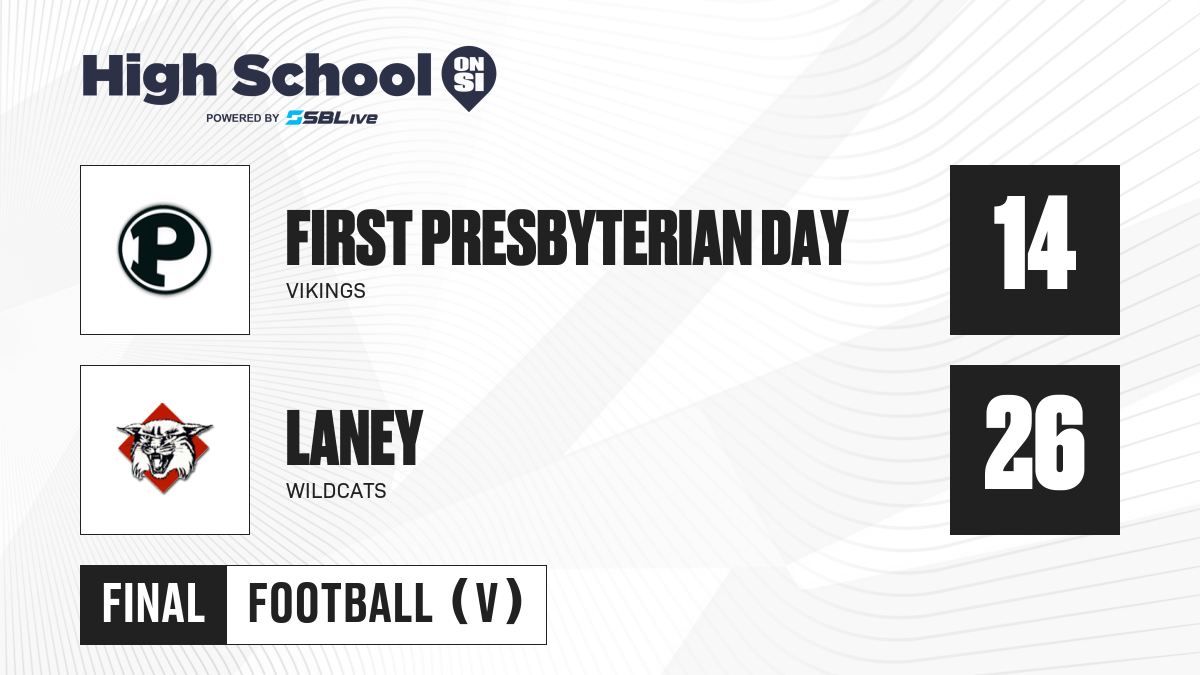 High School ON SI
POWERED BY SBLive

P

FIRST PRESBYTERIAN DAY
VIKINGS

14

LANEY
WILDCATS

26

FINAL FOOTBALL (V)